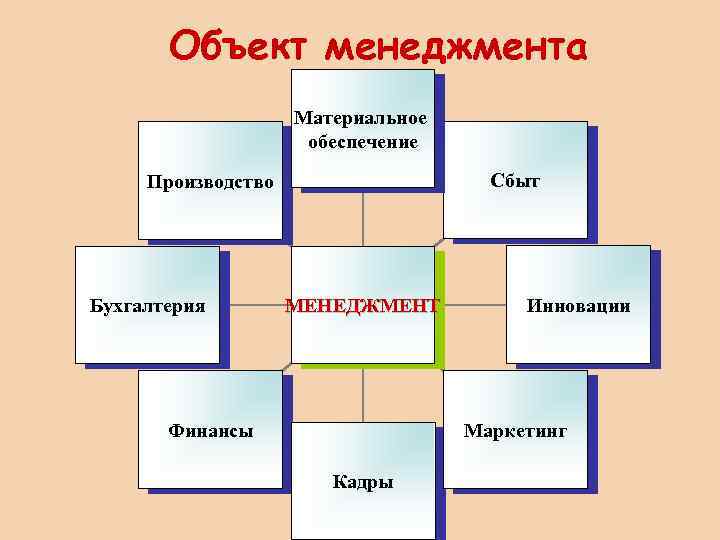 Объект менеджмента

Материальное обеспечение

Производство

Сбыт

Бухгалтерия

МЕНЕДЖМЕНТ

Инновации

Финансы

Маркетинг

Кадры